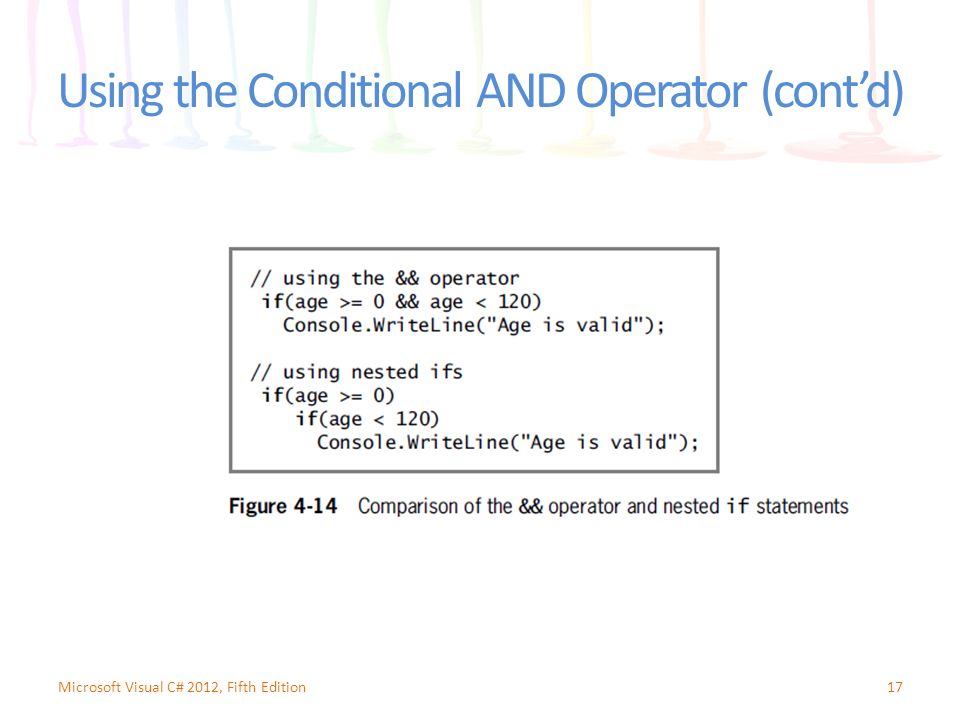 Using the Conditional AND Operator (cont'd)

// using the && operator
if(age >= 0 && age < 120)
Console.WriteLine("Age is valid");

// using nested ifs
if(age >= 0)
if(age < 120)
Console.WriteLine("Age is valid");

Figure 4-14 Comparison of the && operator and nested if statements

Microsoft Visual C# 2012, Fifth Edition

17